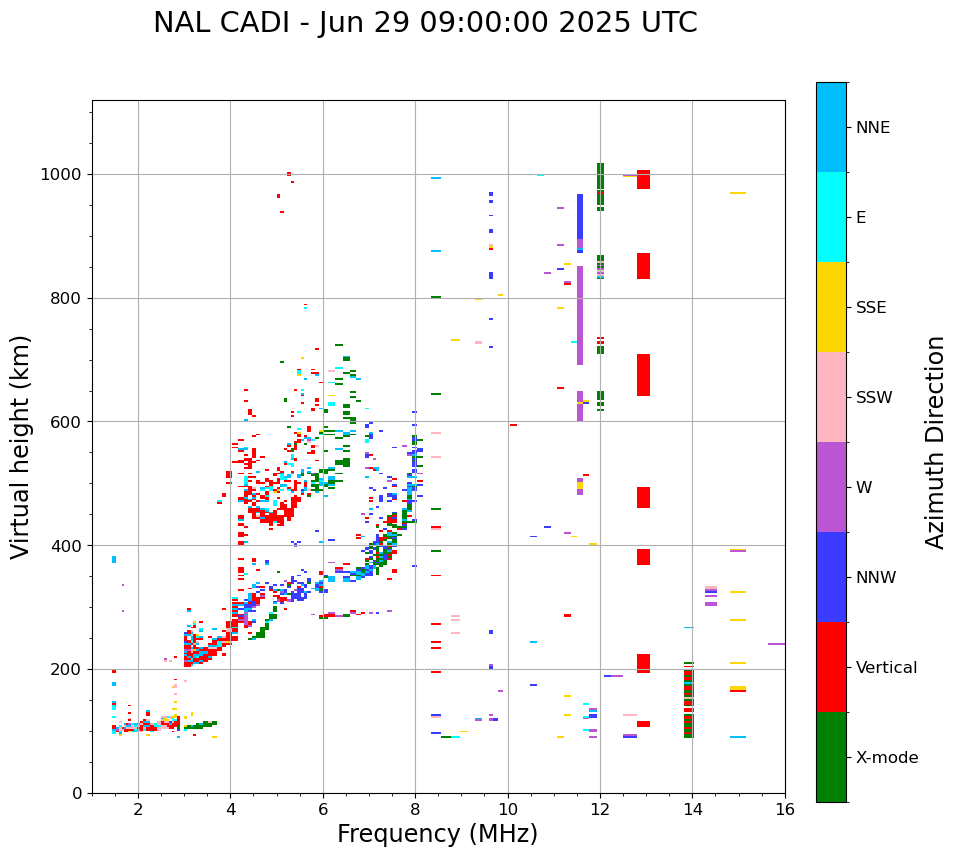 NAL CADI - Jun 29 09:00:00 2025 UTC

Virtual height (km)

1000
800
600
400
200
0

2
4
6
8
10
12
14
16

Frequency (MHz)

NNE
E
SSE
SSW
W
NNW
Vertical
X-mode

Azimuth Direction